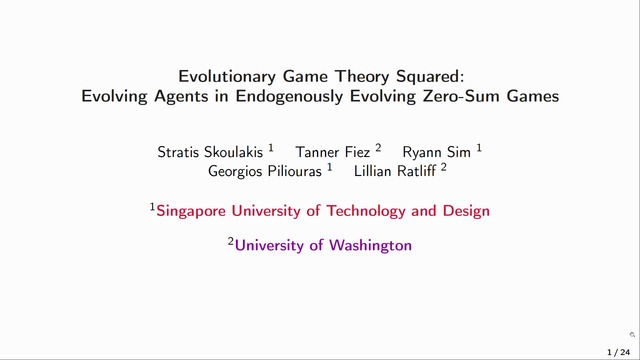 Evolutionary Game Theory Squared:
Evolving Agents in Endogenously Evolving Zero-Sum Games

Stratis Skoulakis $^1$ Tanner Fiez $^2$ Ryann Sim $^1$
Georgios Piliouras $^1$ Lillian Ratliff $^2$

$^1$Singapore University of Technology and Design

$^2$University of Washington

1 / 24